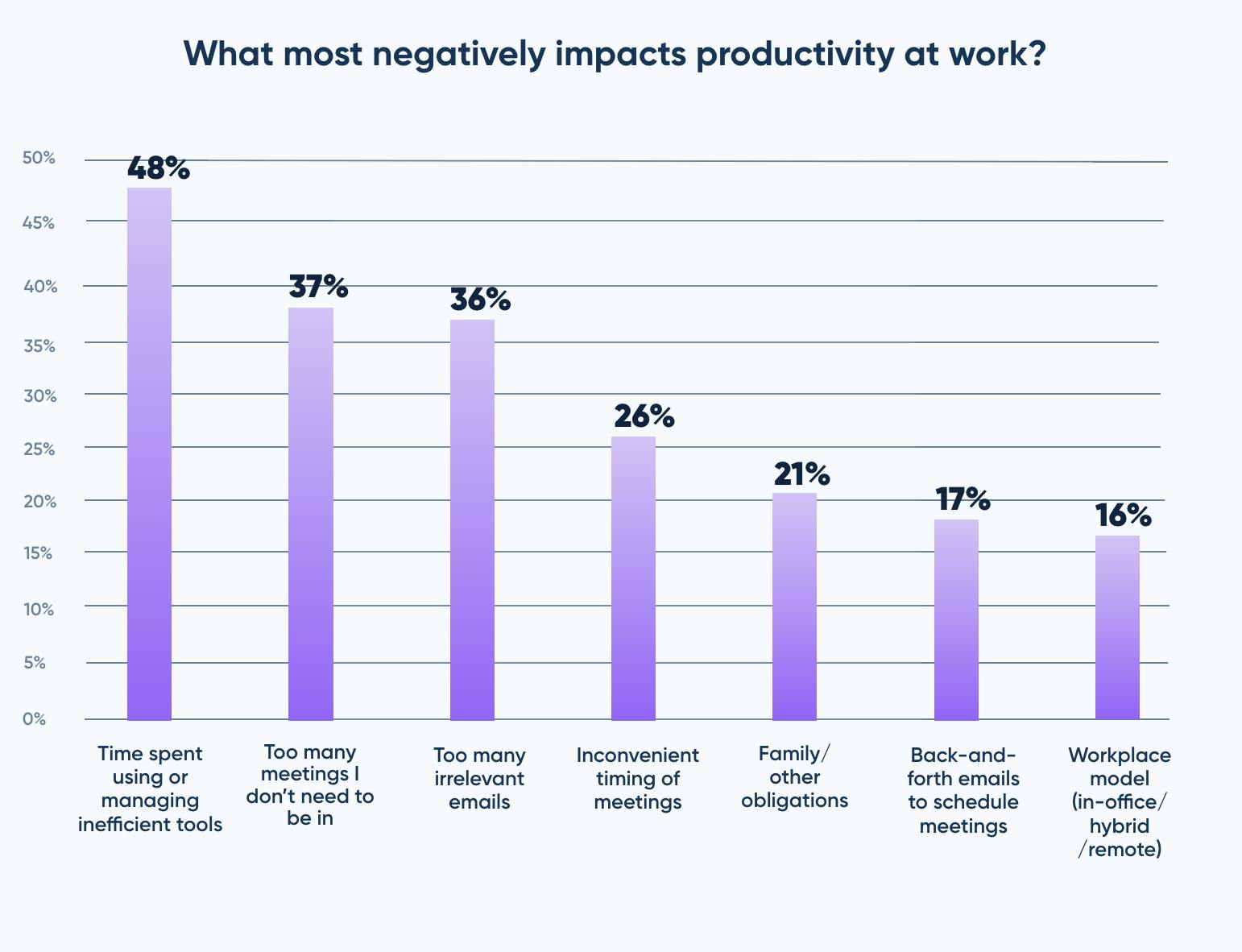 What most negatively impacts productivity at work?

50%
45%
40%
35%
30%
25%
20%
15%
10%
5%
0%

48%
37%
36%
26%
21%
17%
16%

Time spent using or managing inefficient tools

Too many meetings I don't need to be in

Too many irrelevant emails

Inconvenient timing of meetings

Family/ other obligations

Back-and-forth emails to schedule meetings

Workplace model (in-office/ hybrid /remote)